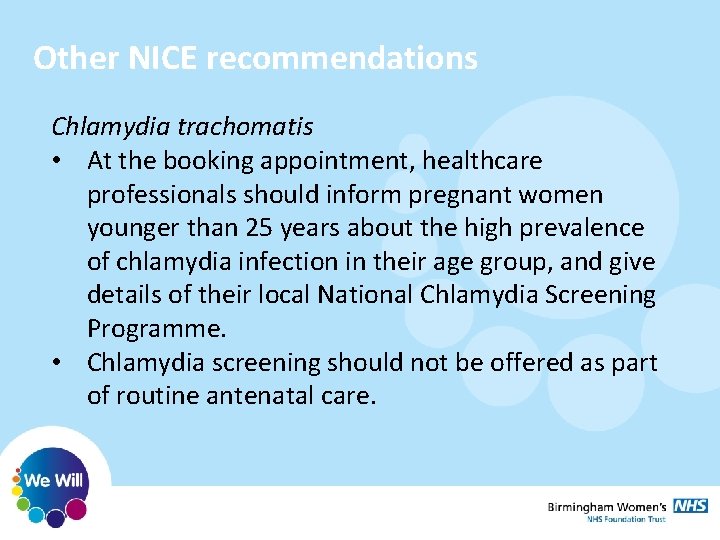 Other NICE recommendations

Chlamydia trachomatis

• At the booking appointment, healthcare professionals should inform pregnant women younger than 25 years about the high prevalence of chlamydia infection in their age group, and give details of their local National Chlamydia Screening Programme.
• Chlamydia screening should not be offered as part of routine antenatal care.

We Will

Birmingham Women's NHS
NHS Foundation Trust